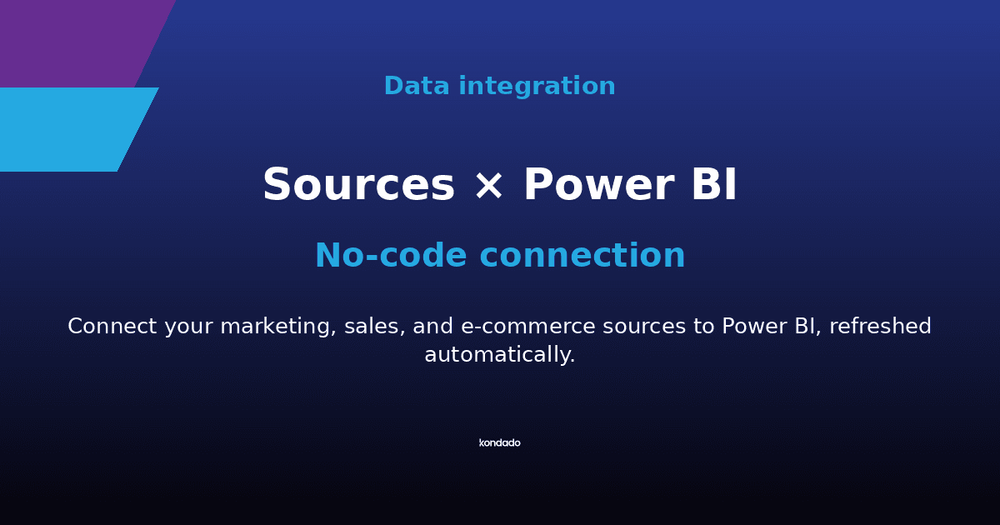 Data integration

Sources × Power BI

No-code connection

Connect your marketing, sales, and e-commerce sources to Power BI, refreshed automatically.

kondado